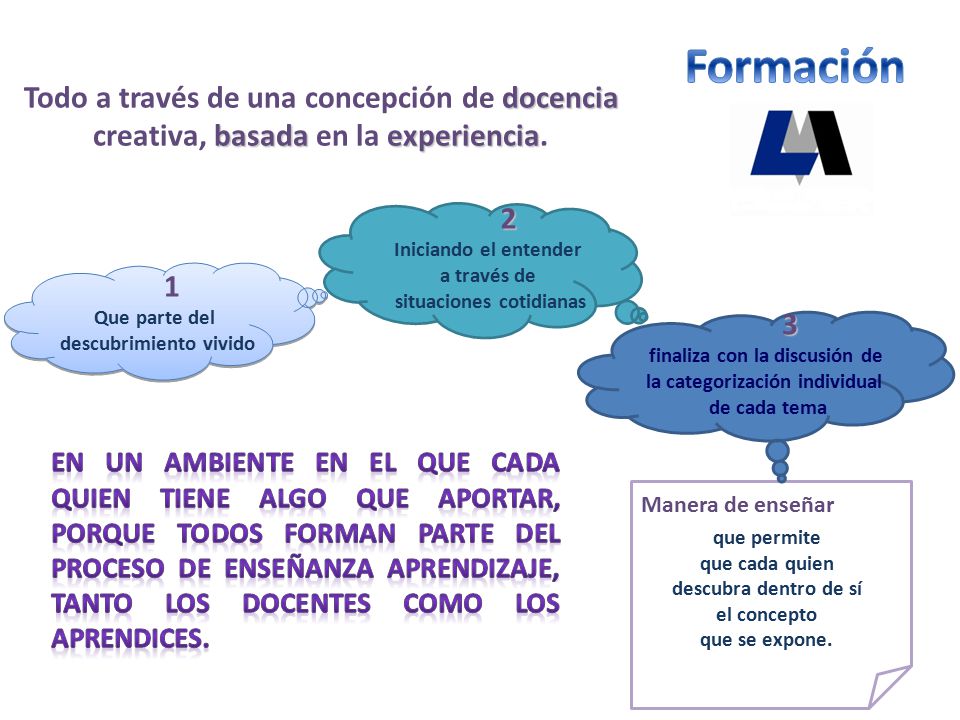 Formación

Todo a través de una concepción de docencia creativa, basada en la experiencia.

1
Que parte del descubrimiento vivido

2
Iniciando el entender a través de situaciones cotidianas

3
finaliza con la discusión de la categorización individual de cada tema

EN UN AMBIENTE EN EL QUE CADA QUIEN TIENE ALGO QUE APORTAR, PORQUE TODOS FORMAN PARTE DEL PROCESO DE ENSEÑANZA APRENDIZAJE, TANTO LOS DOCENTES COMO LOS APRENDICES.

Manera de enseñar
que permite
que cada quien
descubra dentro de sí
el concepto
que se expone.